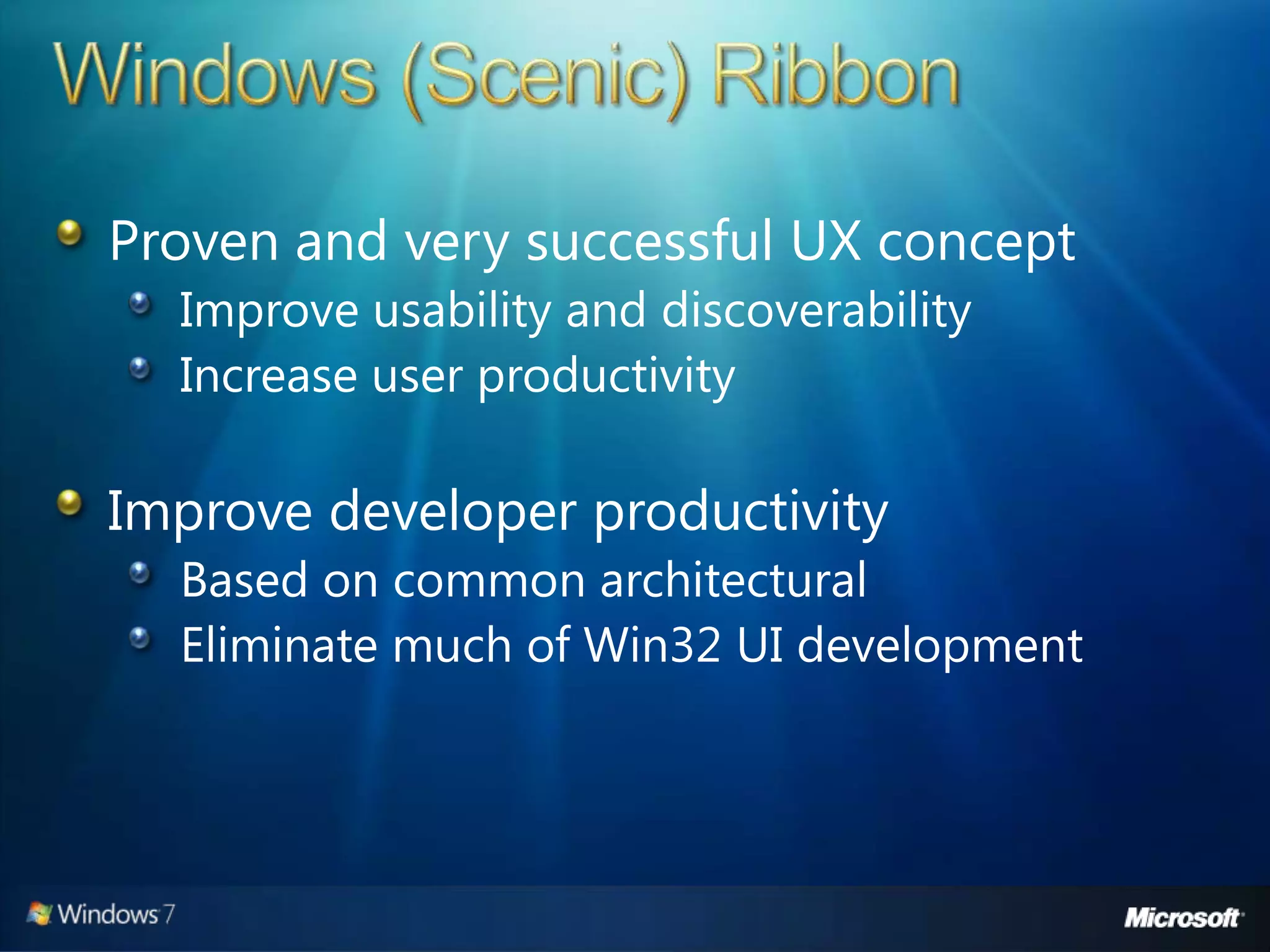 Windows (Scenic) Ribbon

Proven and very successful UX concept

Improve usability and discoverability

Increase user productivity

Improve developer productivity

Based on common architectural

Eliminate much of Win32 UI development

Windows 7

Microsoft